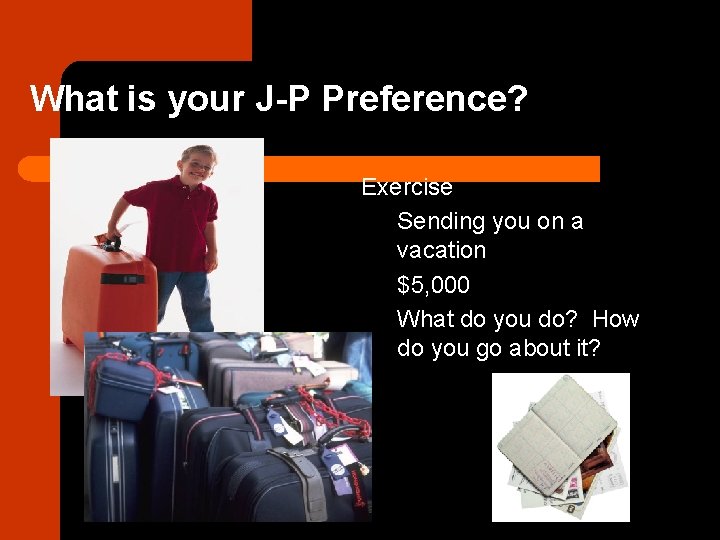 What is your J-P Preference?

Exercise

Sending you on a vacation

$5,000

What do you do? How do you go about it?